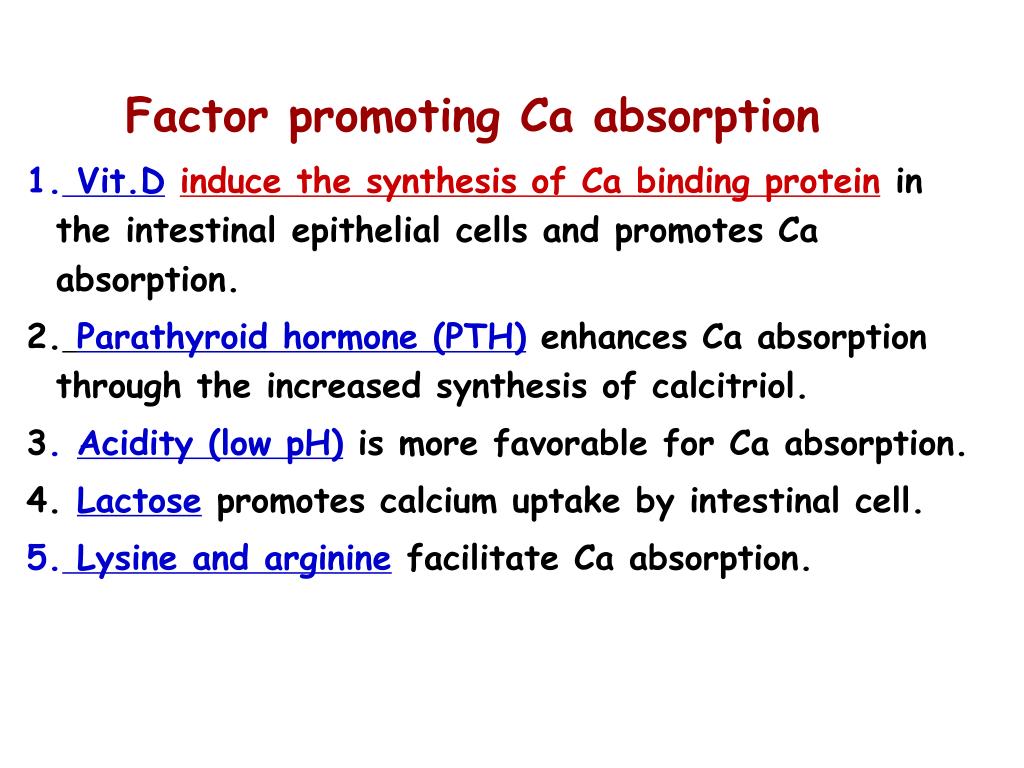 Factor promoting Ca absorption

1. Vit.D induce the synthesis of Ca binding protein in the intestinal epithelial cells and promotes Ca absorption.

2. Parathyroid hormone (PTH) enhances Ca absorption through the increased synthesis of calcitriol.

3. Acidity (low pH) is more favorable for Ca absorption.

4. Lactose promotes calcium uptake by intestinal cell.

5. Lysine and arginine facilitate Ca absorption.